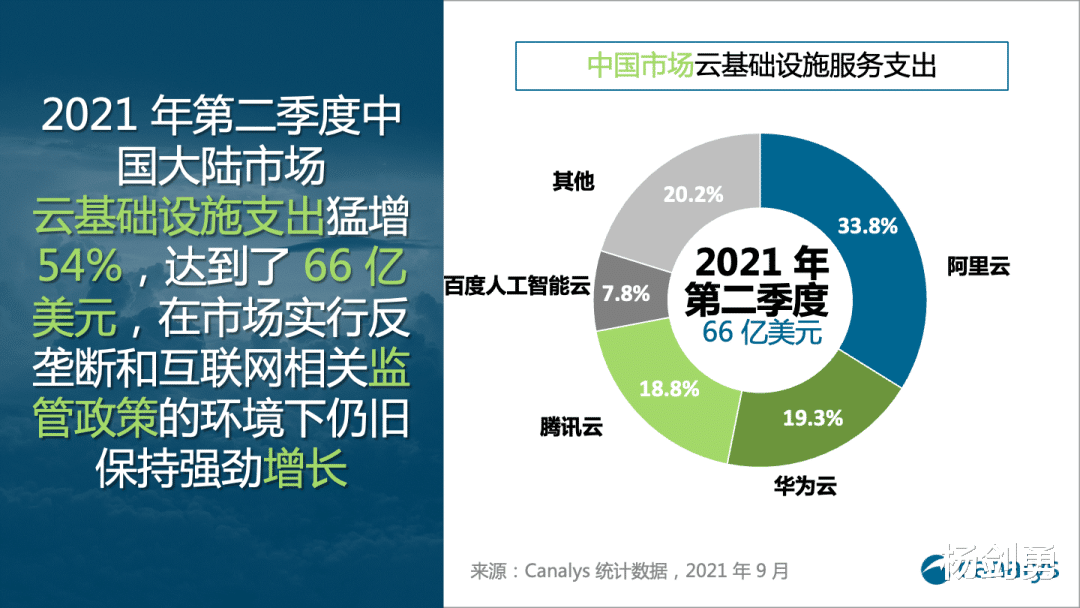 2021 年第二季度中国大陆市场云基础设施支出猛增 54%，达到了 66 亿美元，在市场实行反垄断和互联网相关监管政策的环境下仍旧保持强劲增长

中国市场云基础设施服务支出

其他
20.2%
33.8%
阿里云
百度人工智能云
7.8%
2021 年
第二季度
66 亿美元
18.8%
腾讯云
19.3%
华为云

来源：Canalys 统计数据，2021 年 9 月

杨剑勇